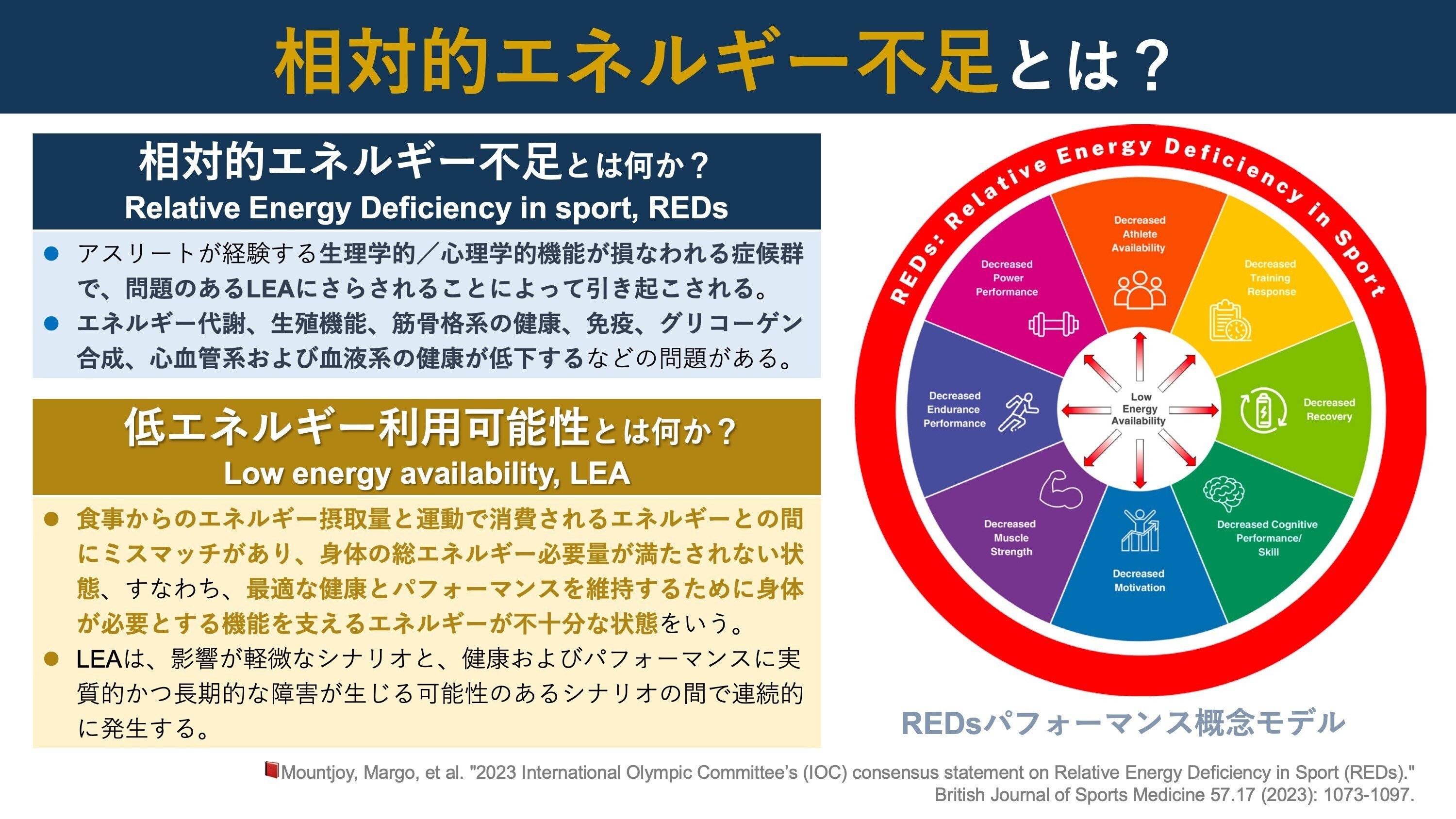 相対的エネルギー不足とは？

相対的エネルギー不足とは何か？
Relative Energy Deficiency in sport, REDs

● アスリートが経験する生理学的／心理学的機能が損なわれる症候群で、問題のあるLEAにさらされることによって引き起こされる。
● エネルギー代謝、生殖機能、筋骨格系の健康、免疫、グリコーゲン合成、心血管系および血液系の健康が低下するなどの問題がある。

低エネルギー利用可能性とは何か？
Low energy availability, LEA

● 食事からのエネルギー摂取量と運動で消費されるエネルギーとの間にミスマッチがあり、身体の総エネルギー必要量が満たされない状態、すなわち、最適な健康とパフォーマンスを維持するために身体が必要とする機能を支えるエネルギーが不十分な状態をいう。
● LEAは、影響が軽微なシナリオと、健康およびパフォーマンスに実質的かつ長期的な障害が生じる可能性のあるシナリオの間で連続的に発生する。

REDs: Relative Energy Deficiency in Sport

Decreased Athlete Availability
Decreased Training Response
Decreased Recovery
Decreased Cognitive Performance/ Skill
Decreased Motivation
Decreased Muscle Strength
Decreased Endurance Performance
Decreased Power Performance
Low Energy Availability

REDsパフォーマンス概念モデル

Mountjoy, Margo, et al. "2023 International Olympic Committee's (IOC) consensus statement on Relative Energy Deficiency in Sport (REDs)." British Journal of Sports Medicine 57.17 (2023): 1073-1097.